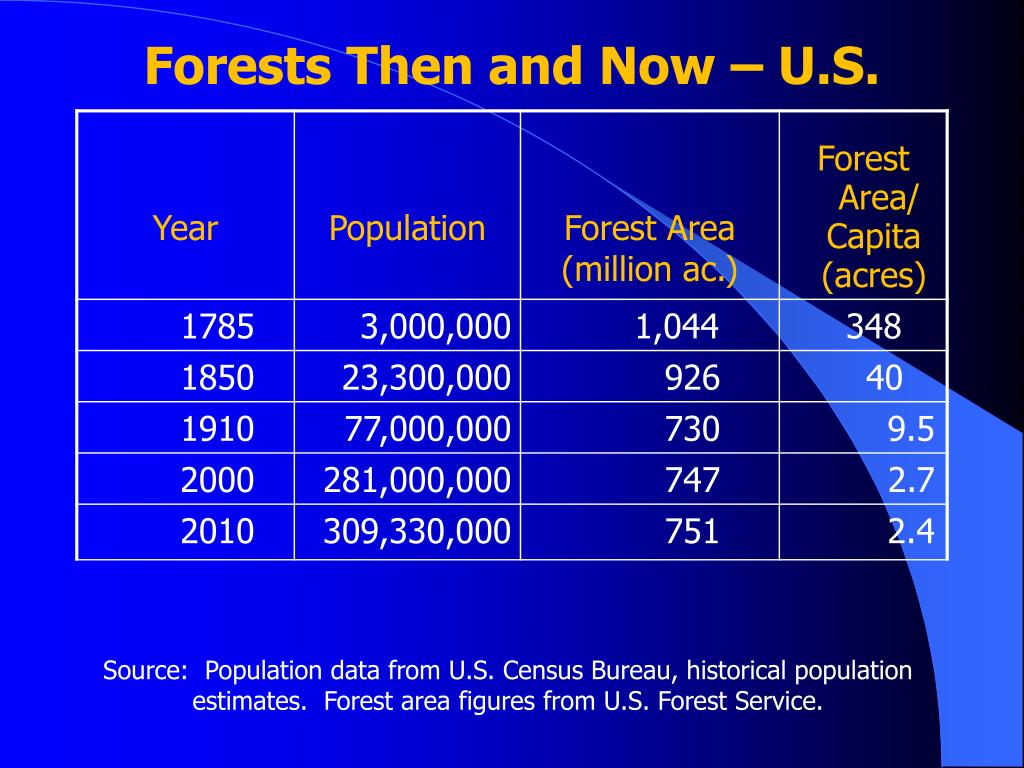 Forests Then and Now – U.S.

| Year | Population | Forest Area (million ac.) | Forest Area/ Capita (acres) |
|---|---|---|---|
| 1785 | 3,000,000 | 1,044 | 348 |
| 1850 | 23,300,000 | 926 | 40 |
| 1910 | 77,000,000 | 730 | 9.5 |
| 2000 | 281,000,000 | 747 | 2.7 |
| 2010 | 309,330,000 | 751 | 2.4 |

Source: Population data from U.S. Census Bureau, historical population estimates. Forest area figures from U.S. Forest Service.